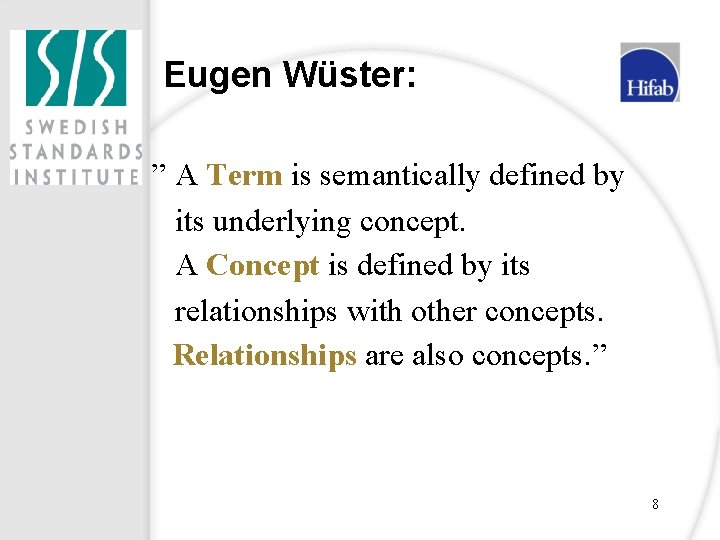 SIS
SWEDISH STANDARDS INSTITUTE

Eugen Wüster:

Hifab

” A Term is semantically defined by its underlying concept.
A Concept is defined by its relationships with other concepts.
Relationships are also concepts.”

8